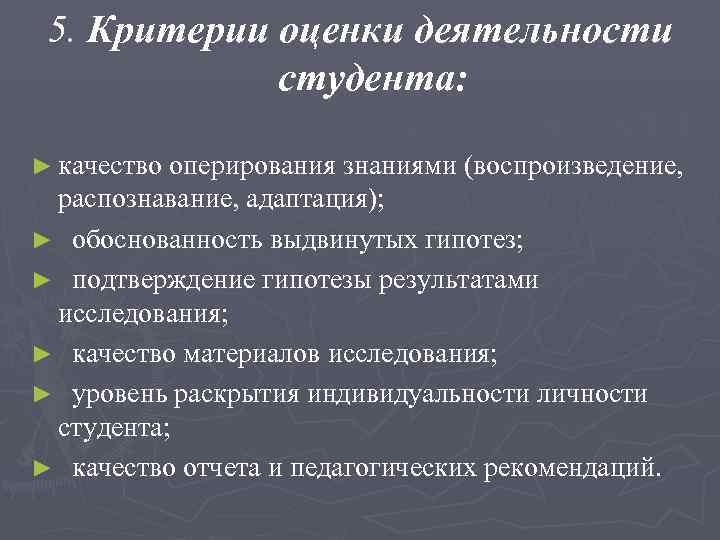 5. Критерии оценки деятельности студента:

► качество оперирования знаниями (воспроизведение, распознавание, адаптация);

► обоснованность выдвинутых гипотез;

► подтверждение гипотезы результатами исследования;

► качество материалов исследования;

► уровень раскрытия индивидуальности личности студента;

► качество отчета и педагогических рекомендаций.